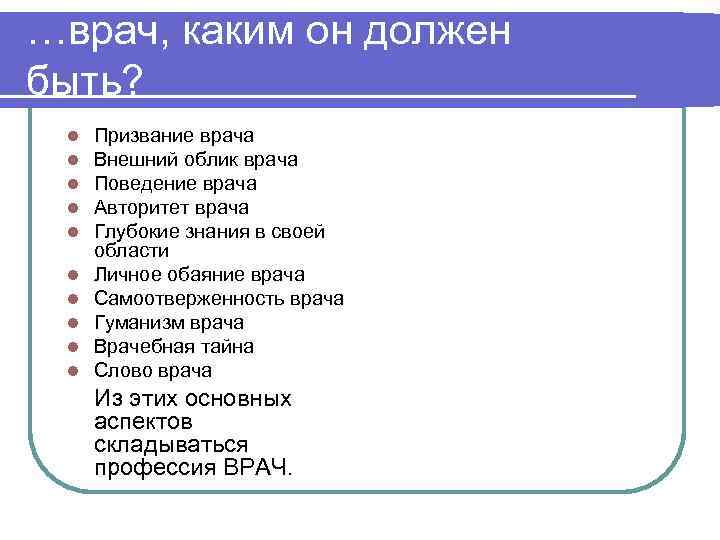 …врач, каким он должен быть?

- Призвание врача
- Внешний облик врача
- Поведение врача
- Авторитет врача
- Глубокие знания в своей области
- Личное обаяние врача
- Самоотверженность врача
- Гуманизм врача
- Врачебная тайна
- Слово врача

Из этих основных аспектов складываться профессия ВРАЧ.